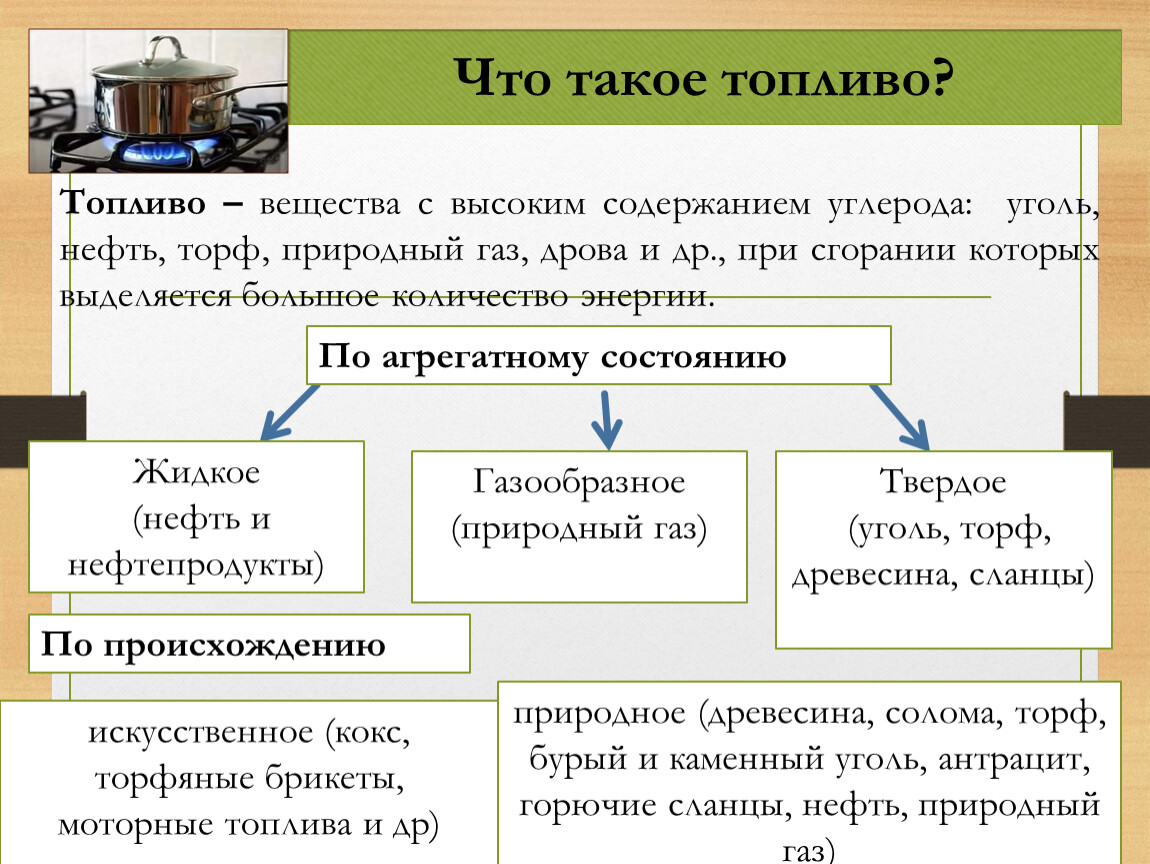 Что такое топливо?

Топливо – вещества с высоким содержанием углерода: уголь, нефть, торф, природный газ, дрова и др., при сгорании которых выделяется большое количество энергии.

По агрегатному состоянию

Жидкое (нефть и нефтепродукты)

Газообразное (природный газ)

Твердое (уголь, торф, древесина, сланцы)

По происхождению

искусственное (кокс, торфяные брикеты, моторные топлива и др)

природное (древесина, солома, торф, бурый и каменный уголь, антрацит, горючие сланцы, нефть, природный газ)